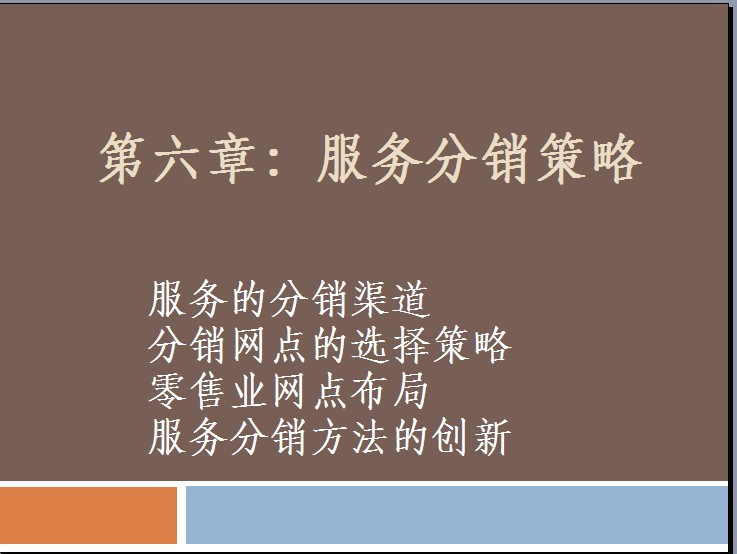 第六章：服务分销策略

服务的分销渠道
分销网点的选择策略
零售业网点布局
服务分销方法的创新